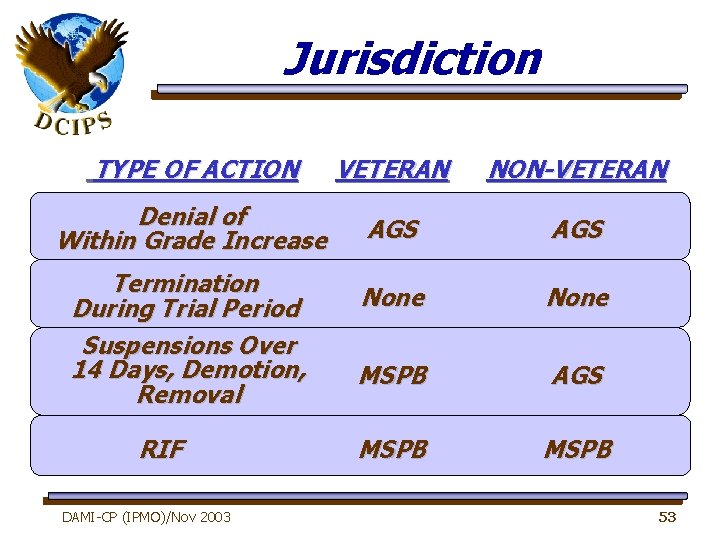 DCIPS

Jurisdiction

| TYPE OF ACTION | VETERAN | NON-VETERAN |
|---|---|---|
| Denial of Within Grade Increase | AGS | AGS |
| Termination During Trial Period | None | None |
| Suspensions Over 14 Days, Demotion, Removal | MSPB | AGS |
| RIF | MSPB | MSPB |

DAMI-CP (IPMO)/Nov 2003

53